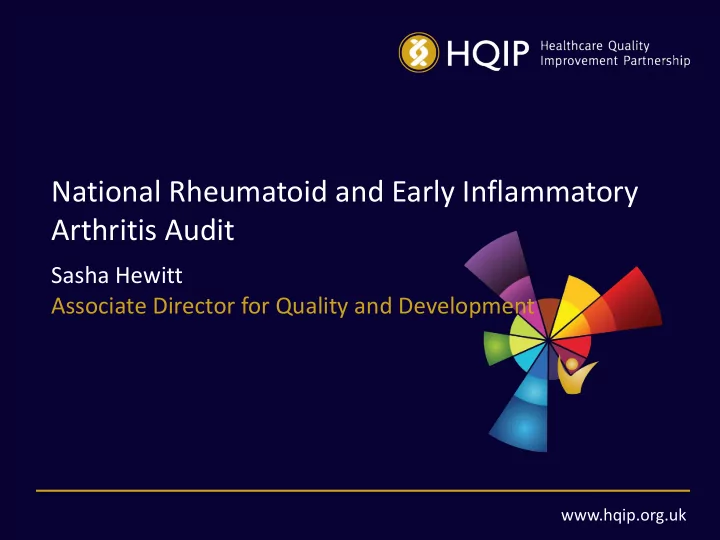 HQIP Healthcare Quality Improvement Partnership

National Rheumatoid and Early Inflammatory Arthritis Audit

Sasha Hewitt

Associate Director for Quality and Development

www.hqip.org.uk